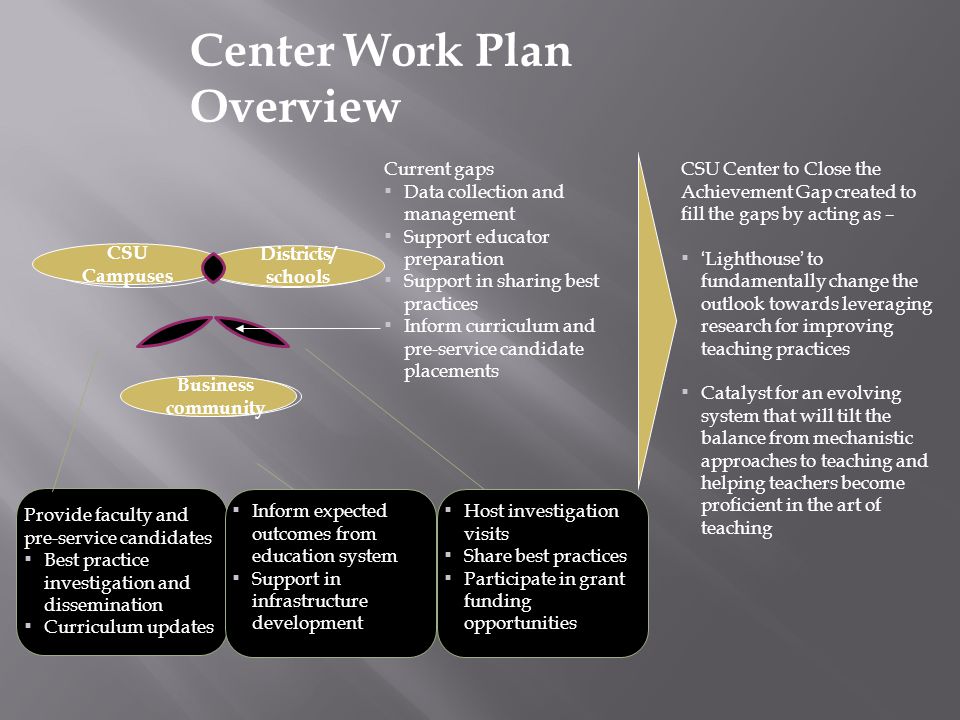 Center Work Plan Overview

CSU Campuses

Districts/ schools

Business community

Current gaps
▪ Data collection and management
▪ Support educator preparation
▪ Support in sharing best practices
▪ Inform curriculum and pre-service candidate placements

CSU Center to Close the Achievement Gap created to fill the gaps by acting as –

▪ 'Lighthouse' to fundamentally change the outlook towards leveraging research for improving teaching practices

▪ Catalyst for an evolving system that will tilt the balance from mechanistic approaches to teaching and helping teachers become proficient in the art of teaching

Provide faculty and pre-service candidates
▪ Best practice investigation and dissemination
▪ Curriculum updates

▪ Inform expected outcomes from education system
▪ Support in infrastructure development

▪ Host investigation visits
▪ Share best practices
▪ Participate in grant funding opportunities